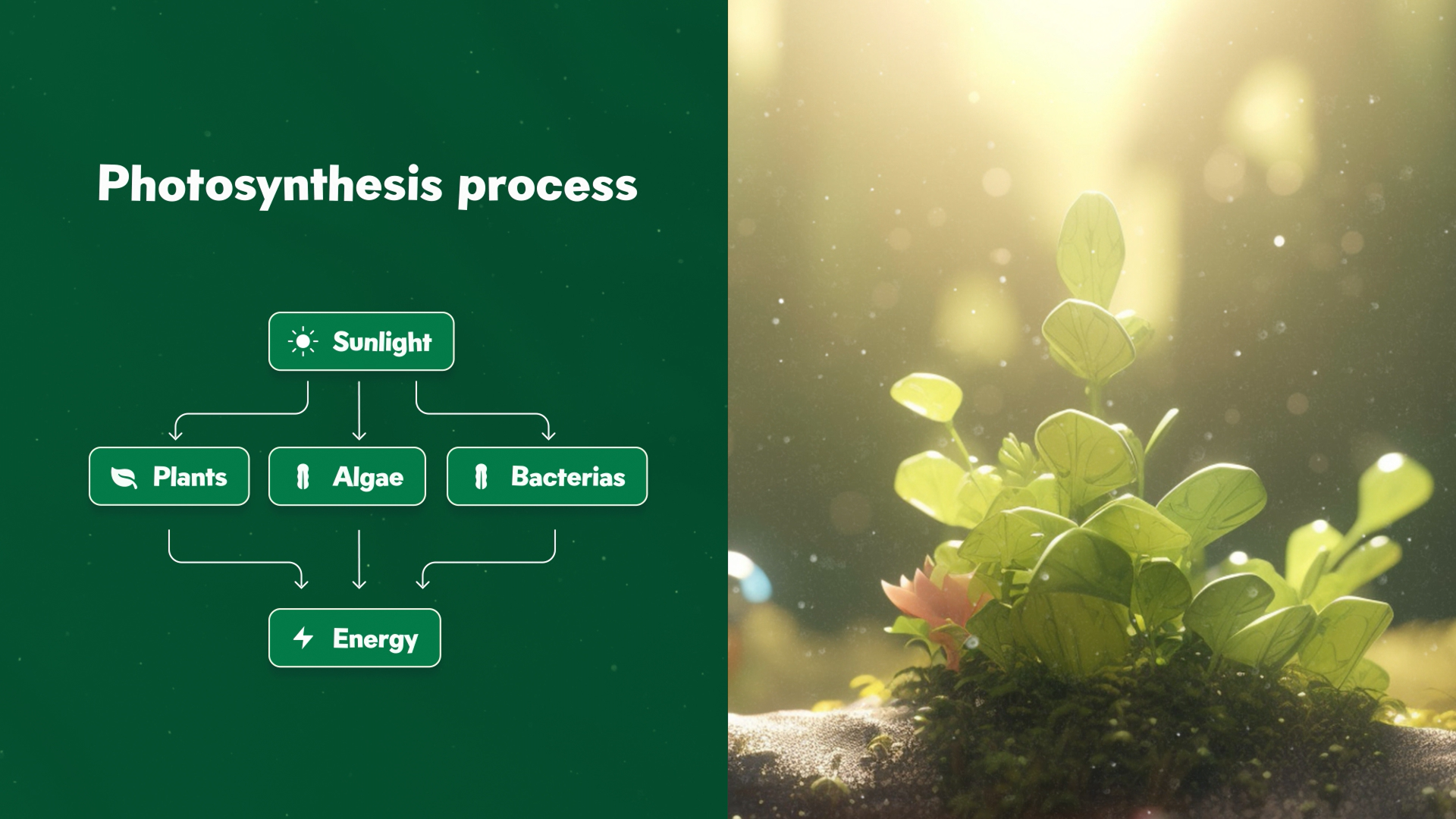 Photosynthesis process

Sunlight

Plants

Algae

Bacterias

Energy